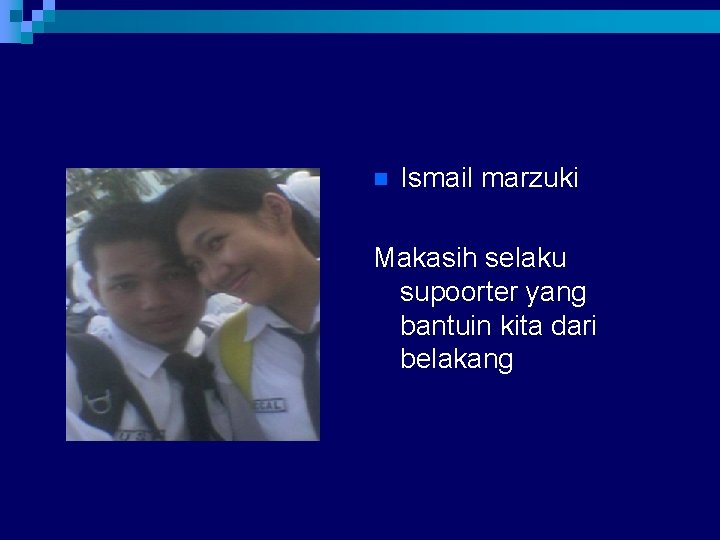 Ismail marzuki

Makasih selaku supoorter yang bantuin kita dari belakang